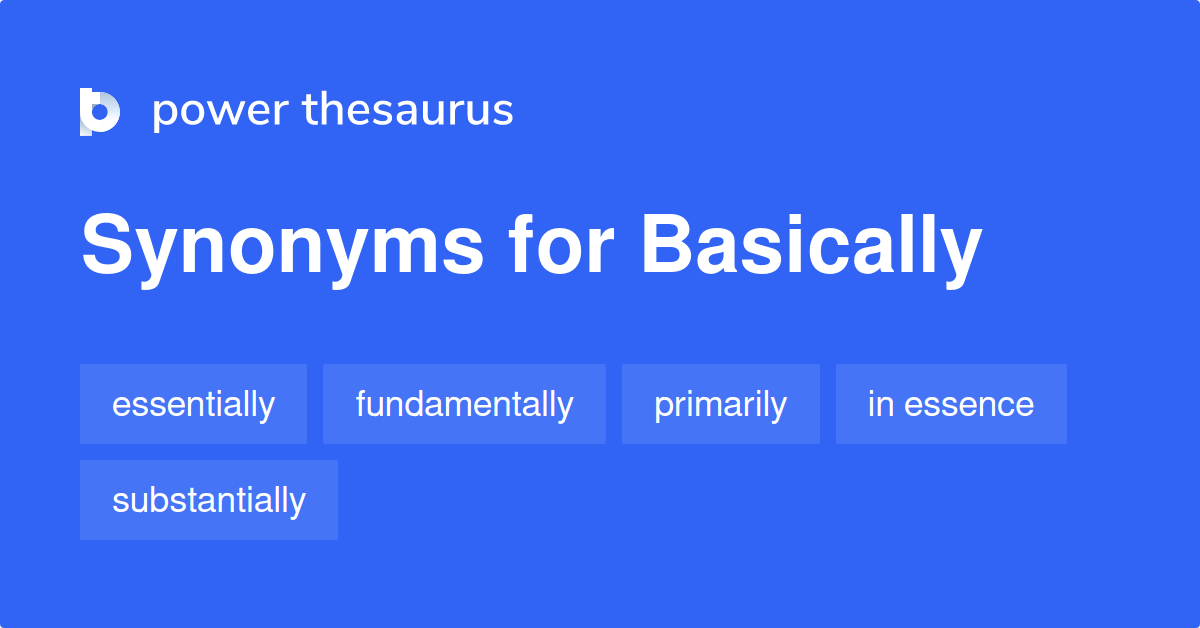 power thesaurus

Synonyms for Basically

essentially

fundamentally

primarily

in essence

substantially